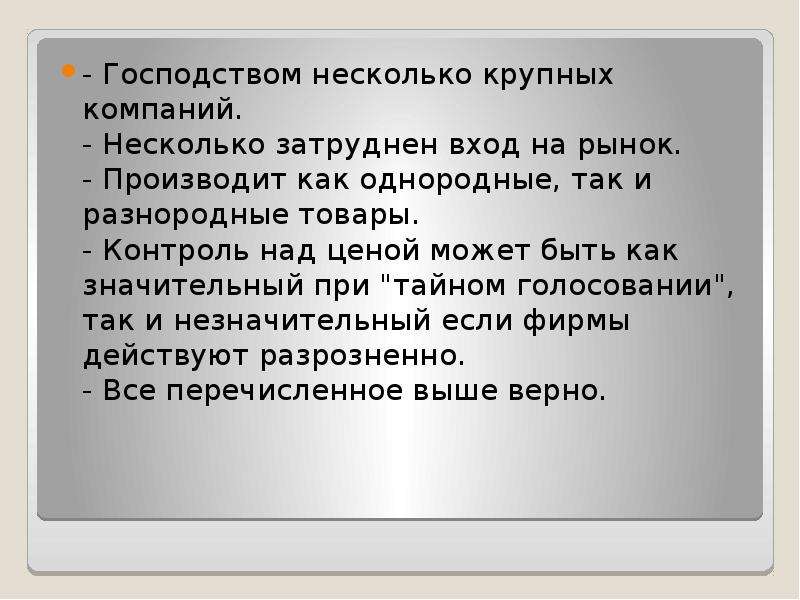 - Господством несколько крупных компаний.
- Несколько затруднен вход на рынок.
- Производит как однородные, так и разнородные товары.
- Контроль над ценой может быть как значительный при "тайном голосовании", так и незначительный если фирмы действуют разрозненно.
- Все перечисленное выше верно.